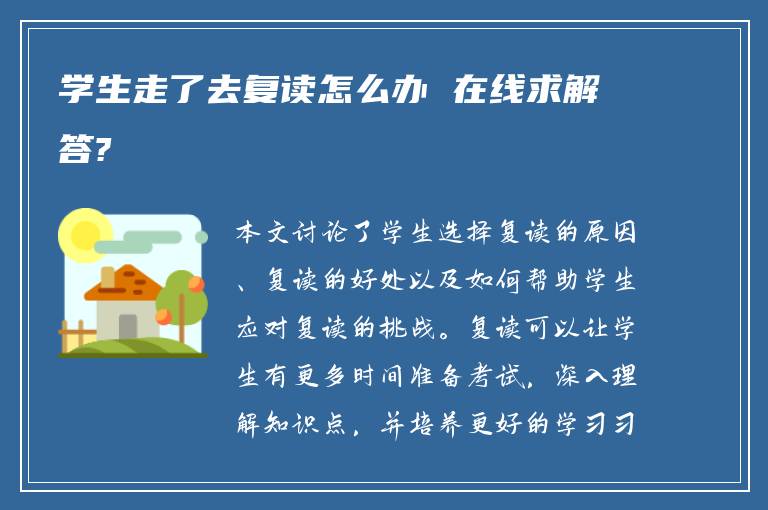 学生走了去复读怎么办 在线求解答?

本文讨论了学生选择复读的原因、复读的好处以及如何帮助学生应对复读的挑战。复读可以让学生有更多时间准备考试，深入理解知识点，并培养更好的学习习